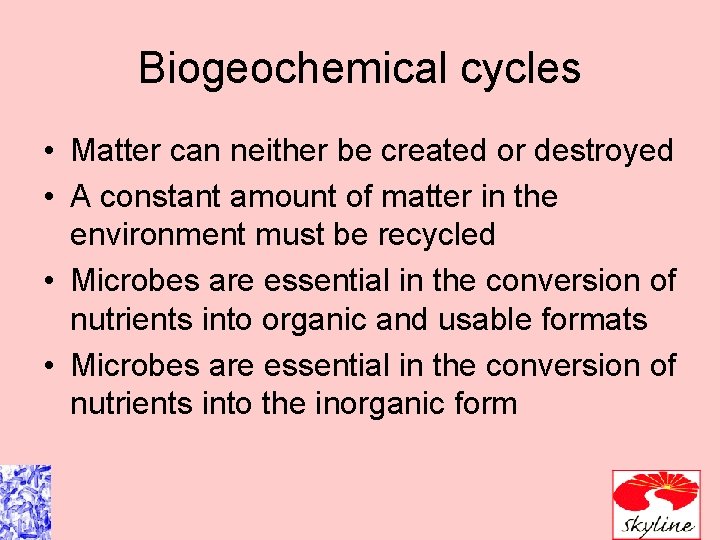 Biogeochemical cycles

• Matter can neither be created or destroyed
• A constant amount of matter in the environment must be recycled
• Microbes are essential in the conversion of nutrients into organic and usable formats
• Microbes are essential in the conversion of nutrients into the inorganic form

Skyline